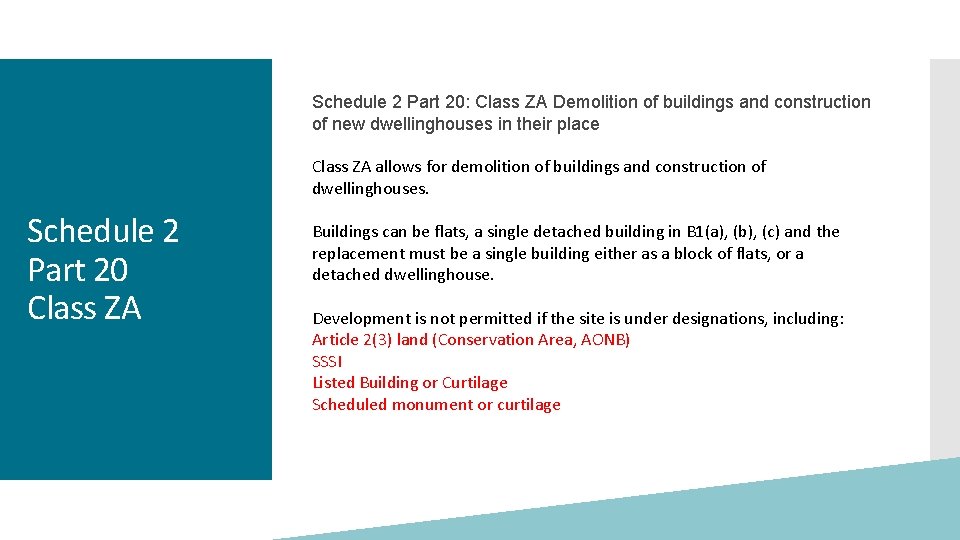 Schedule 2 Part 20 Class ZA

Schedule 2 Part 20: Class ZA Demolition of buildings and construction of new dwellinghouses in their place

Class ZA allows for demolition of buildings and construction of dwellinghouses.

Buildings can be flats, a single detached building in B1(a), (b), (c) and the replacement must be a single building either as a block of flats, or a detached dwellinghouse.

Development is not permitted if the site is under designations, including:
Article 2(3) land (Conservation Area, AONB)
SSSI
Listed Building or Curtilage
Scheduled monument or curtilage